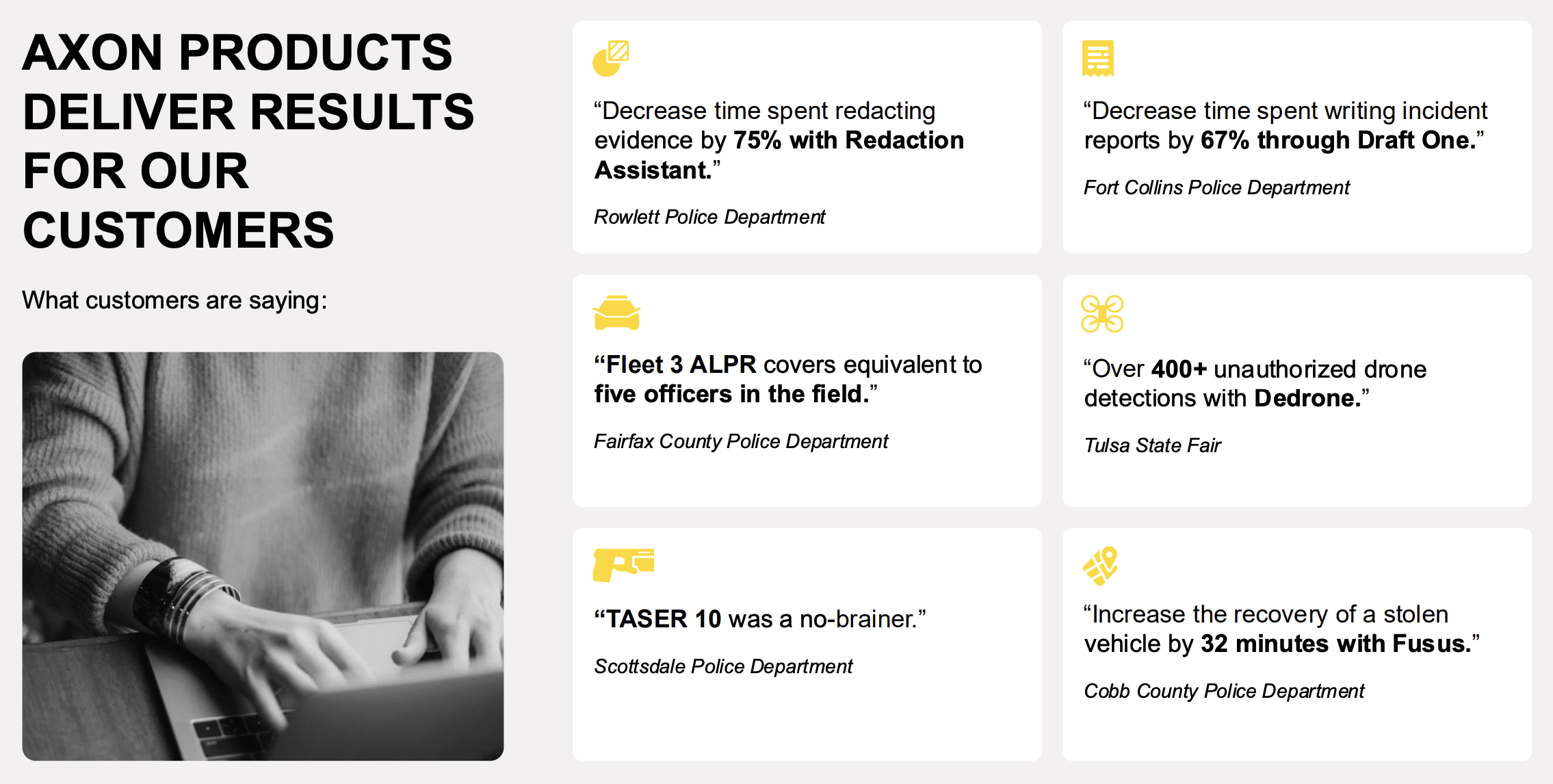 AXON PRODUCTS DELIVER RESULTS FOR OUR CUSTOMERS

What customers are saying:

“Decrease time spent redacting evidence by 75% with Redaction Assistant.”

Rowlett Police Department

“Decrease time spent writing incident reports by 67% through Draft One.”

Fort Collins Police Department

“Fleet 3 ALPR covers equivalent to five officers in the field.”

Fairfax County Police Department

“Over 400+ unauthorized drone detections with Dedrone.”

Tulsa State Fair

“TASER 10 was a no-brainer.”

Scottsdale Police Department

“Increase the recovery of a stolen vehicle by 32 minutes with Fusus.”

Cobb County Police Department